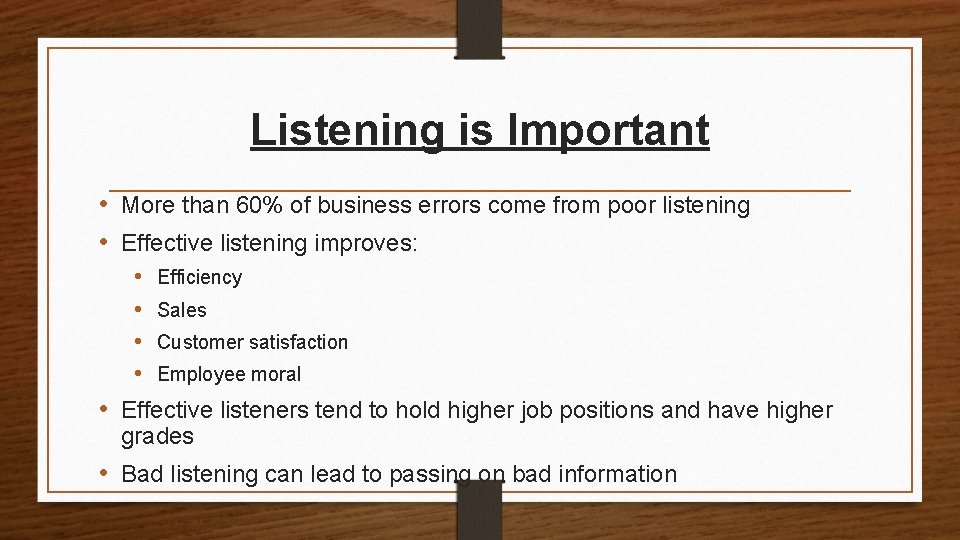 Listening is Important

• More than 60% of business errors come from poor listening
• Effective listening improves:
  • Efficiency
  • Sales
  • Customer satisfaction
  • Employee moral
• Effective listeners tend to hold higher job positions and have higher grades
• Bad listening can lead to passing on bad information